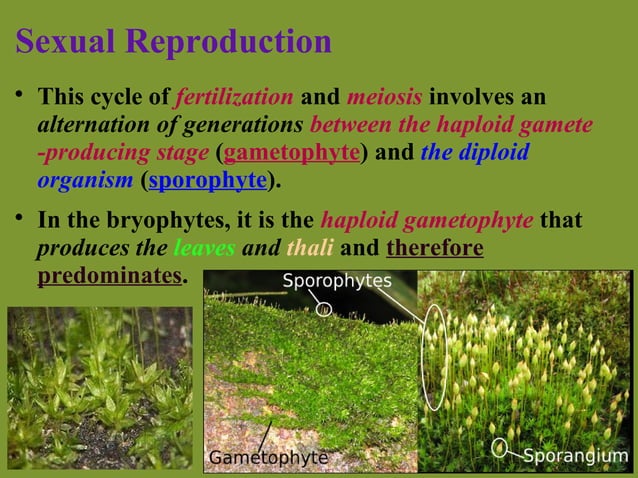 Sexual Reproduction

• This cycle of fertilization and meiosis involves an alternation of generations between the haploid gamete -producing stage (gametophyte) and the diploid organism (sporophyte).

• In the bryophytes, it is the haploid gametophyte that produces the leaves and thali and therefore predominates.

Sporophytes

Gametophyte

Sporangium